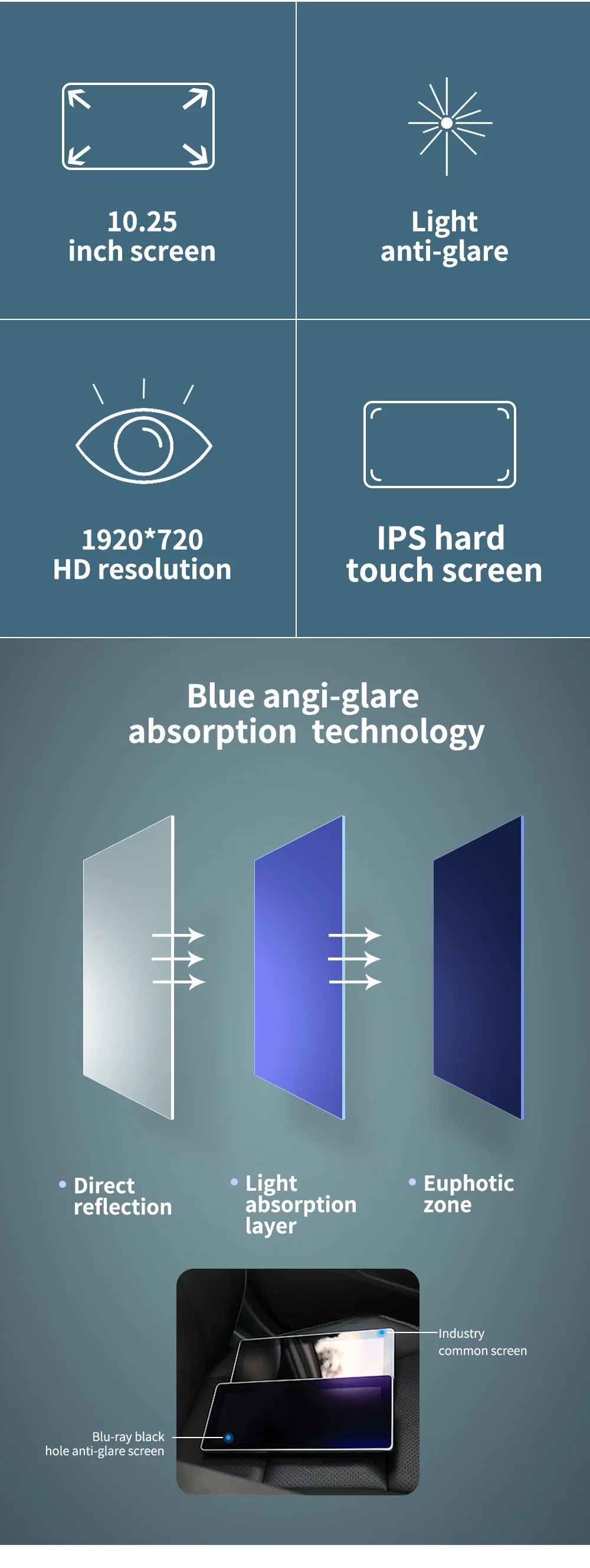 10.25
inch screen

Light
anti-glare

1920*720
HD resolution

IPS hard
touch screen

Blue angi-glare
absorption technology

Direct reflection

Light absorption layer

Euphotic zone

Industry common screen

Blu-ray black hole anti-glare screen